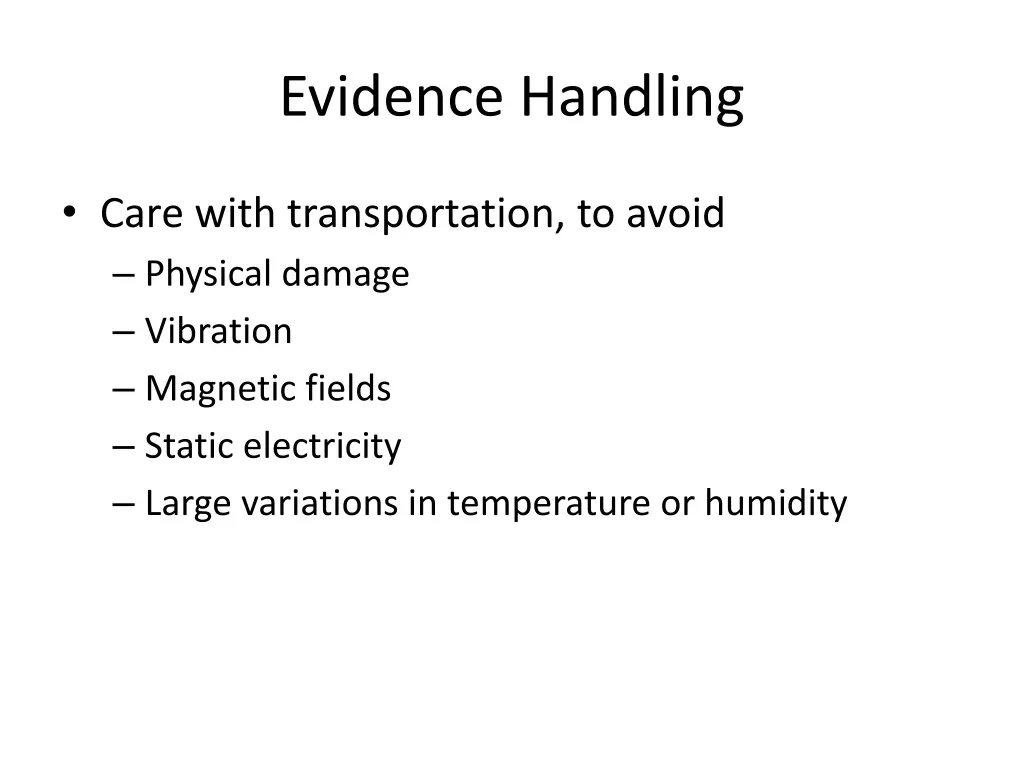 Evidence Handling

• Care with transportation, to avoid
– Physical damage
– Vibration
– Magnetic fields
– Static electricity
– Large variations in temperature or humidity